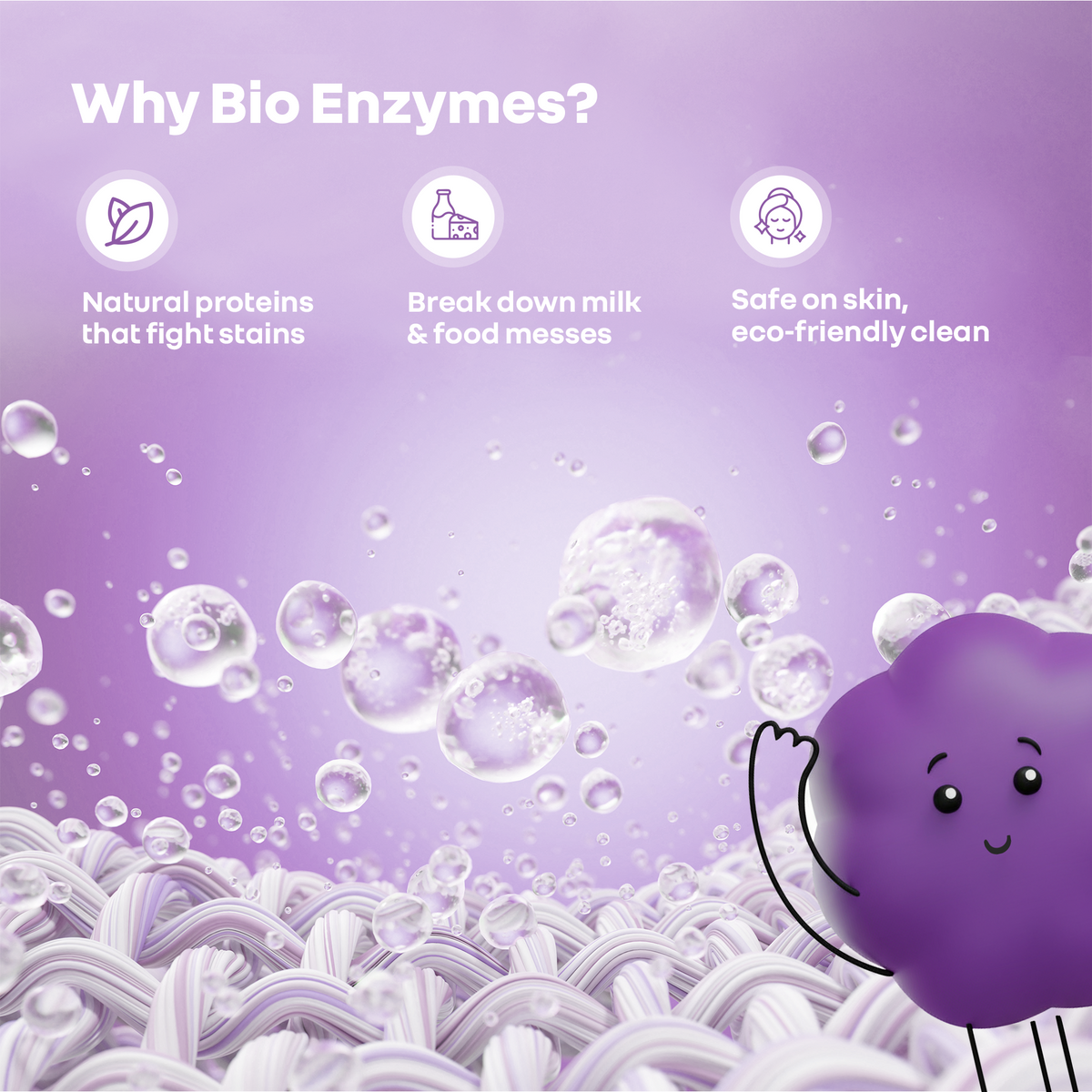 Why Bio Enzymes?

Natural proteins that fight stains

Break down milk & food messes

Safe on skin, eco-friendly clean